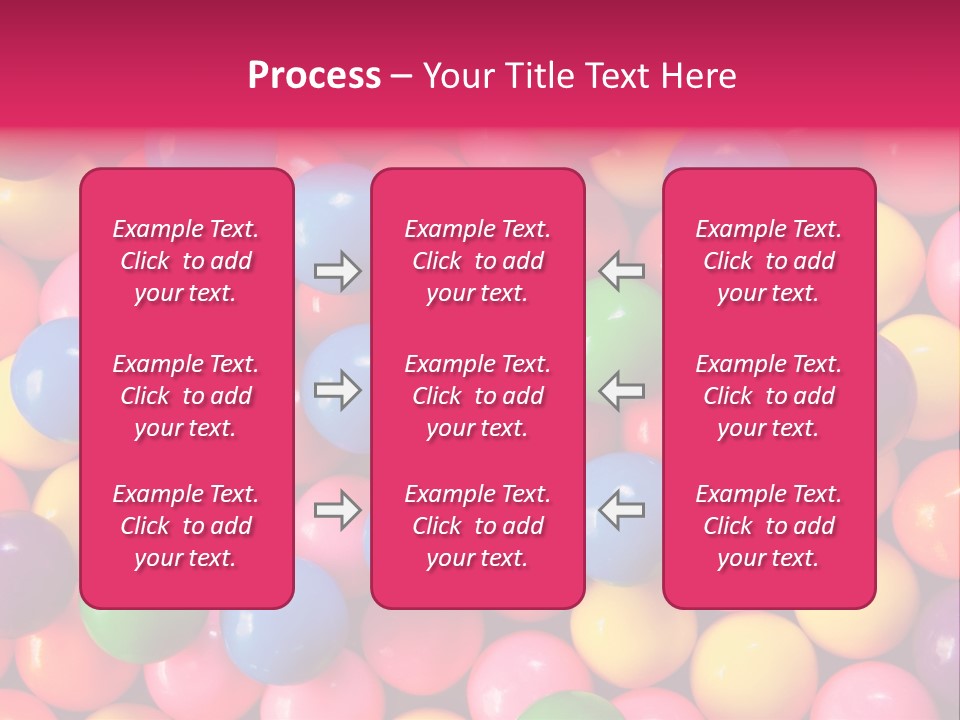 Process – Your Title Text Here

Example Text. Click to add your text.

Example Text. Click to add your text.

Example Text. Click to add your text.

Example Text. Click to add your text.

Example Text. Click to add your text.

Example Text. Click to add your text.

Example Text. Click to add your text.

Example Text. Click to add your text.

Example Text. Click to add your text.